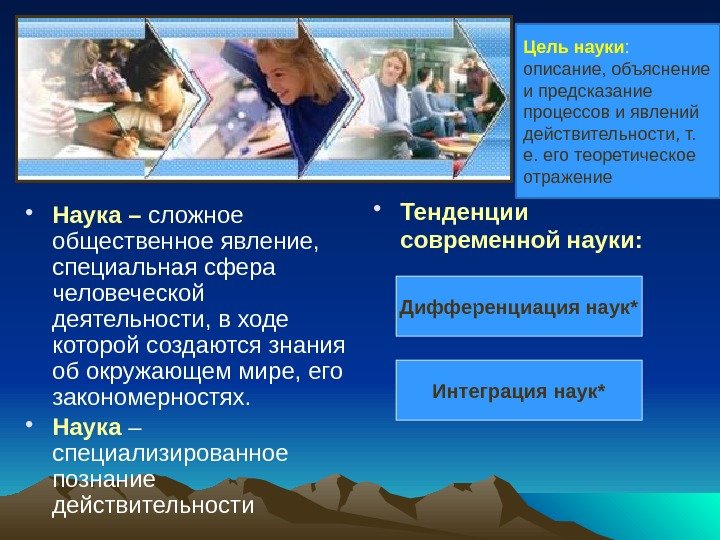 Цель науки: описание, объяснение и предсказание процессов и явлений действительности, т. е. его теоретическое отражение

• Наука – сложное общественное явление, специальная сфера человеческой деятельности, в ходе которой создаются знания об окружающем мире, его закономерностях.

• Наука – специализированное познание действительности

• Тенденции современной науки:

Дифференциация наук*

Интеграция наук*